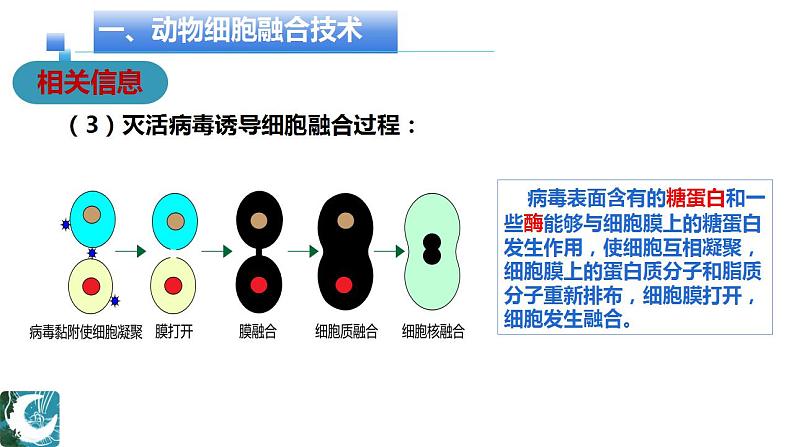 一、动物细胞融合技术

相关信息

（3）灭活病毒诱导细胞融合过程：

病毒黏附使细胞凝聚　膜打开　膜融合　细胞质融合　细胞核融合

病毒表面含有的糖蛋白和一些酶能够与细胞膜上的糖蛋白发生作用，使细胞互相凝聚，细胞膜上的蛋白质分子和脂质分子重新排布，细胞膜打开，细胞发生融合。